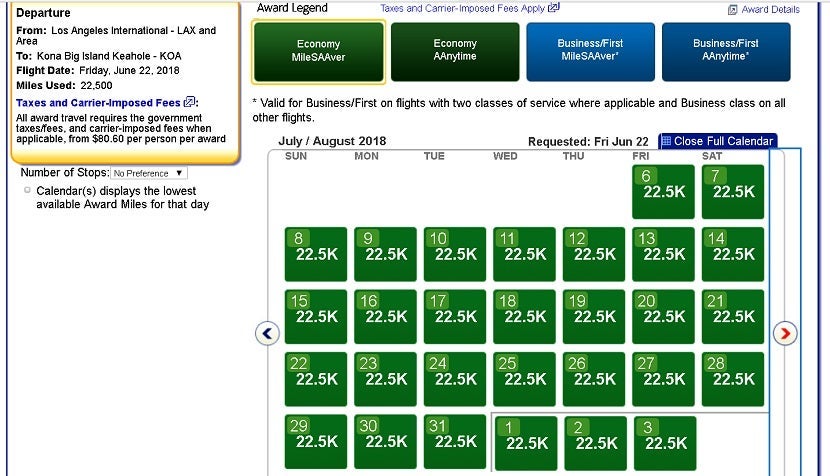 Departure
From: Los Angeles International - LAX and Area
To: Kona Big Island Keahole - KOA
Flight Date: Friday, June 22, 2018
Miles Used: 22,500
Taxes and Carrier-Imposed Fees:
All award travel requires the government taxes/fees, and carrier-imposed fees when applicable, from $80.60 per person per award

Number of Stops: No Preference
Calendar(s) displays the lowest available Award Miles for that day

Award Legend
Taxes and Carrier-Imposed Fees Apply
Award Details

Economy MileSAAver
Economy AAnytime
Business/First MileSAAver*
Business/First AAnytime*

* Valid for Business/First on flights with two classes of service where applicable and Business class on all other flights.

July / August 2018
Requested: Fri Jun 22
Close Full Calendar

| SUN | MON | TUE | WED | THU | FRI | SAT |
|---|---|---|---|---|---|---|
| | | | | | 6 22.5K | 7 22.5K |
| 8 22.5K | 9 22.5K | 10 22.5K | 11 22.5K | 12 22.5K | 13 22.5K | 14 22.5K |
| 15 22.5K | 16 22.5K | 17 22.5K | 18 22.5K | 19 22.5K | 20 22.5K | 21 22.5K |
| 22 22.5K | 23 22.5K | 24 22.5K | 25 22.5K | 26 22.5K | 27 22.5K | 28 22.5K |
| 29 22.5K | 30 22.5K | 31 22.5K | 1 22.5K | 2 22.5K | 3 22.5K | |